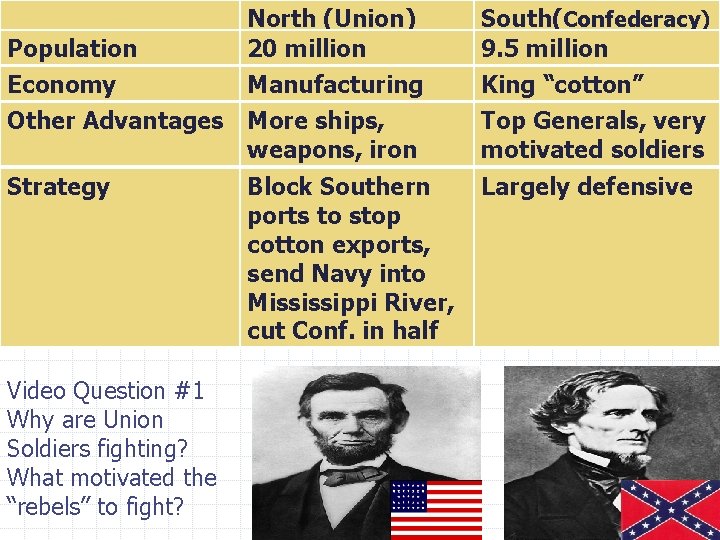 | | North (Union) | South(Confederacy) |
|---|---|---|
| Population | 20 million | 9.5 million |
| Economy | Manufacturing | King “cotton” |
| Other Advantages | More ships, weapons, iron | Top Generals, very motivated soldiers |
| Strategy | Block Southern ports to stop cotton exports, send Navy into Mississippi River, cut Conf. in half | Largely defensive |

Video Question #1
Why are Union Soldiers fighting? What motivated the “rebels” to fight?